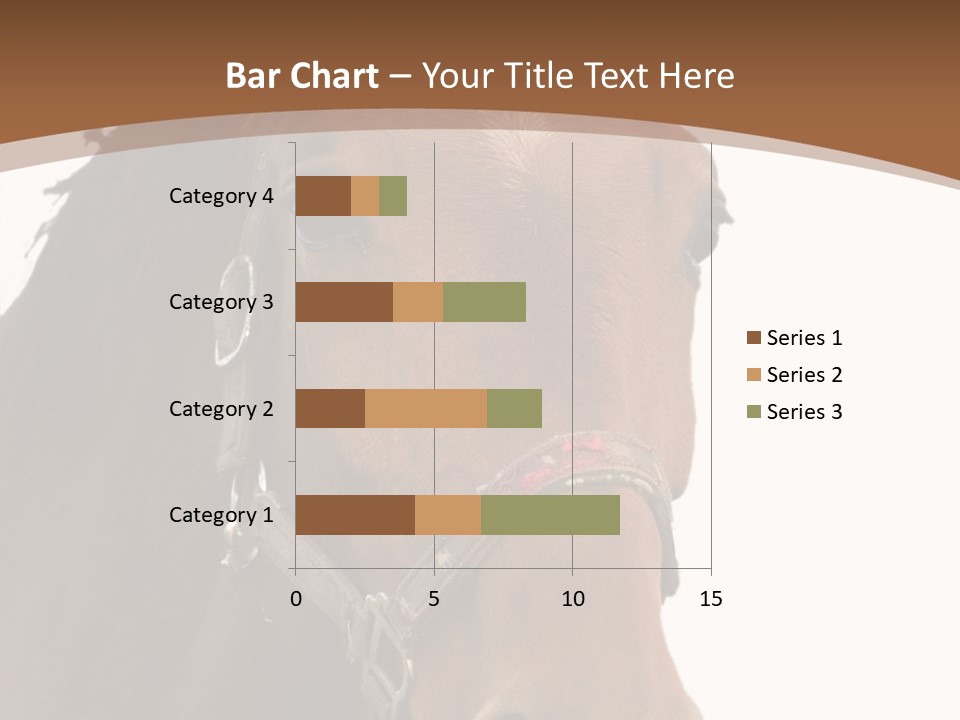 Bar Chart – Your Title Text Here

Category 4
Category 3
Category 2
Category 1

0
5
10
15

Series 1
Series 2
Series 3